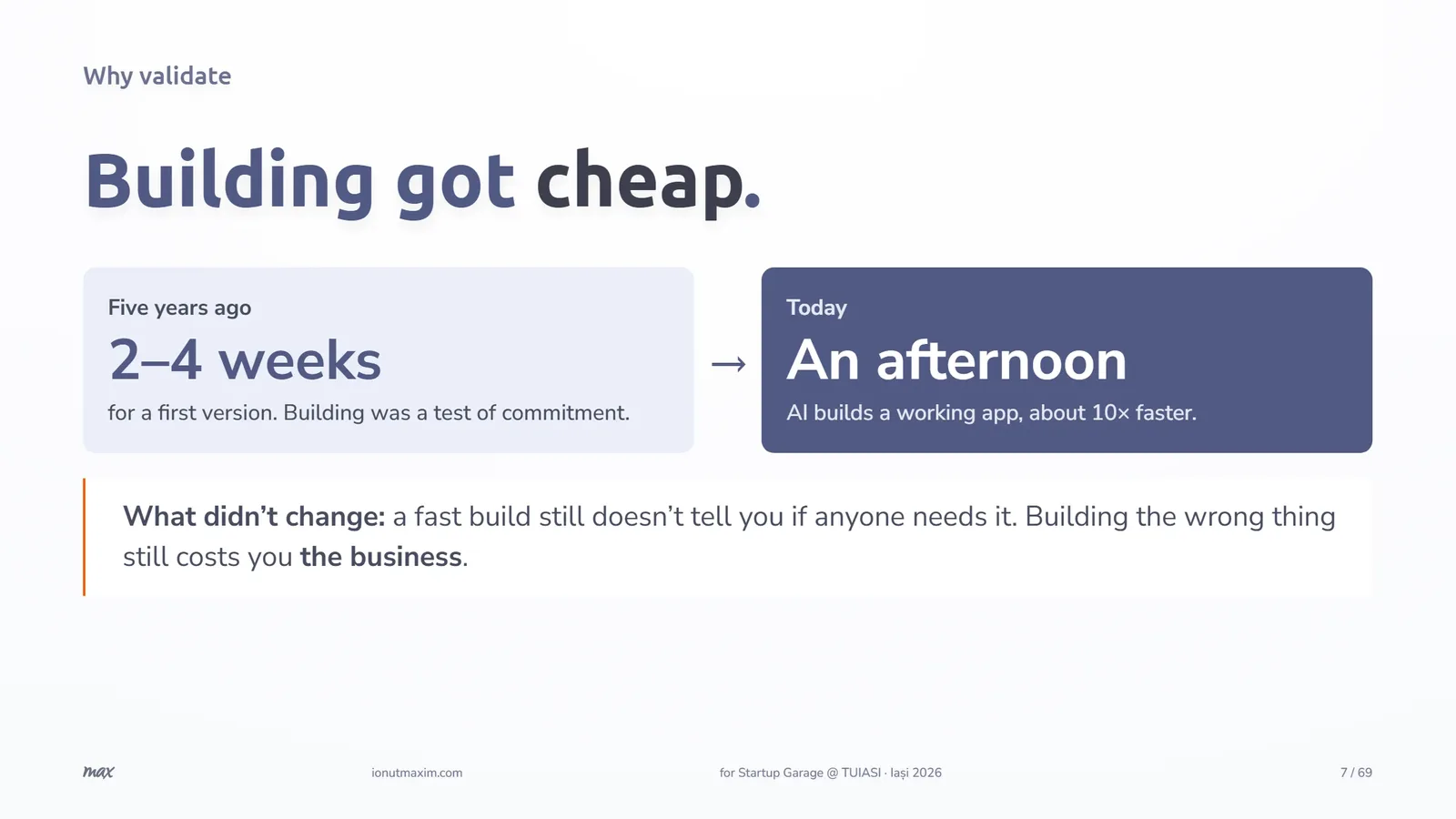 Why validate

Building got cheap.

Five years ago

2–4 weeks

for a first version. Building was a test of commitment.

→

Today

An afternoon

AI builds a working app, about 10× faster.

What didn't change: a fast build still doesn't tell you if anyone needs it. Building the wrong thing still costs you the business.

max

ionutmaxim.com

for Startup Garage @ TUIASI · Iași 2026

7 / 69